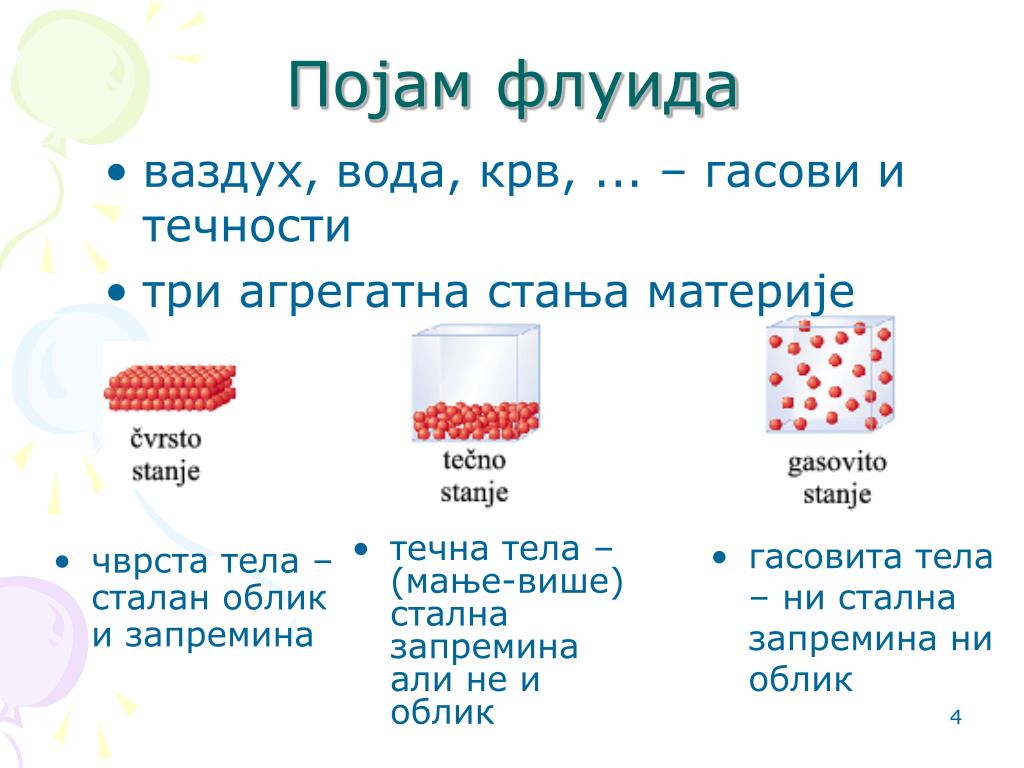 Појам флуида

• ваздух, вода, крв, ... – гасови и течности

• три агрегатна стања материје

čvrsto stanje

tečno stanje

gasovito stanje

• чврста тела – сталан облик и запремина

• течна тела – (мање-више) стална запремина али не и облик

• гасовита тела – ни стална запремина ни облик

4